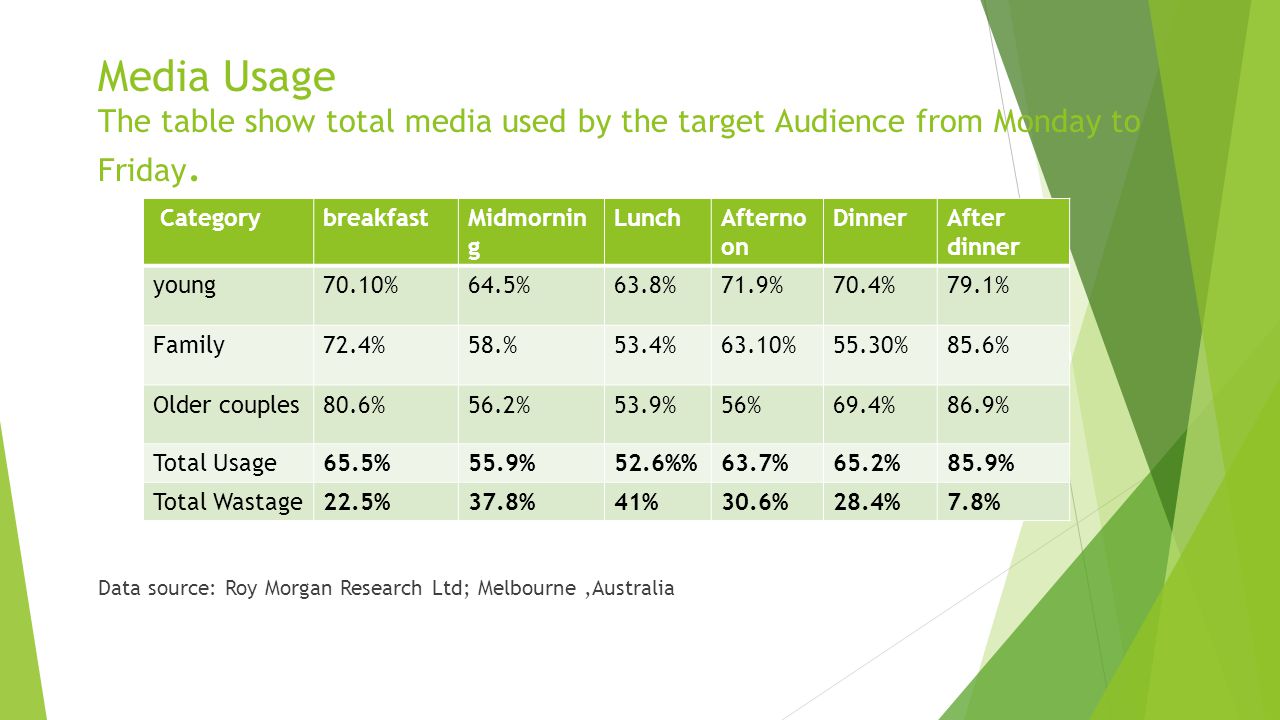 Media Usage
The table show total media used by the target Audience from Monday to Friday.

| Category | breakfast | Midmorning | Lunch | Afternoon | Dinner | After dinner |
|---|---|---|---|---|---|---|
| young | 70.10% | 64.5% | 63.8% | 71.9% | 70.4% | 79.1% |
| Family | 72.4% | 58.% | 53.4% | 63.10% | 55.30% | 85.6% |
| Older couples | 80.6% | 56.2% | 53.9% | 56% | 69.4% | 86.9% |
| Total Usage | 65.5% | 55.9% | 52.6%% | 63.7% | 65.2% | 85.9% |
| Total Wastage | 22.5% | 37.8% | 41% | 30.6% | 28.4% | 7.8% |

Data source: Roy Morgan Research Ltd; Melbourne ,Australia